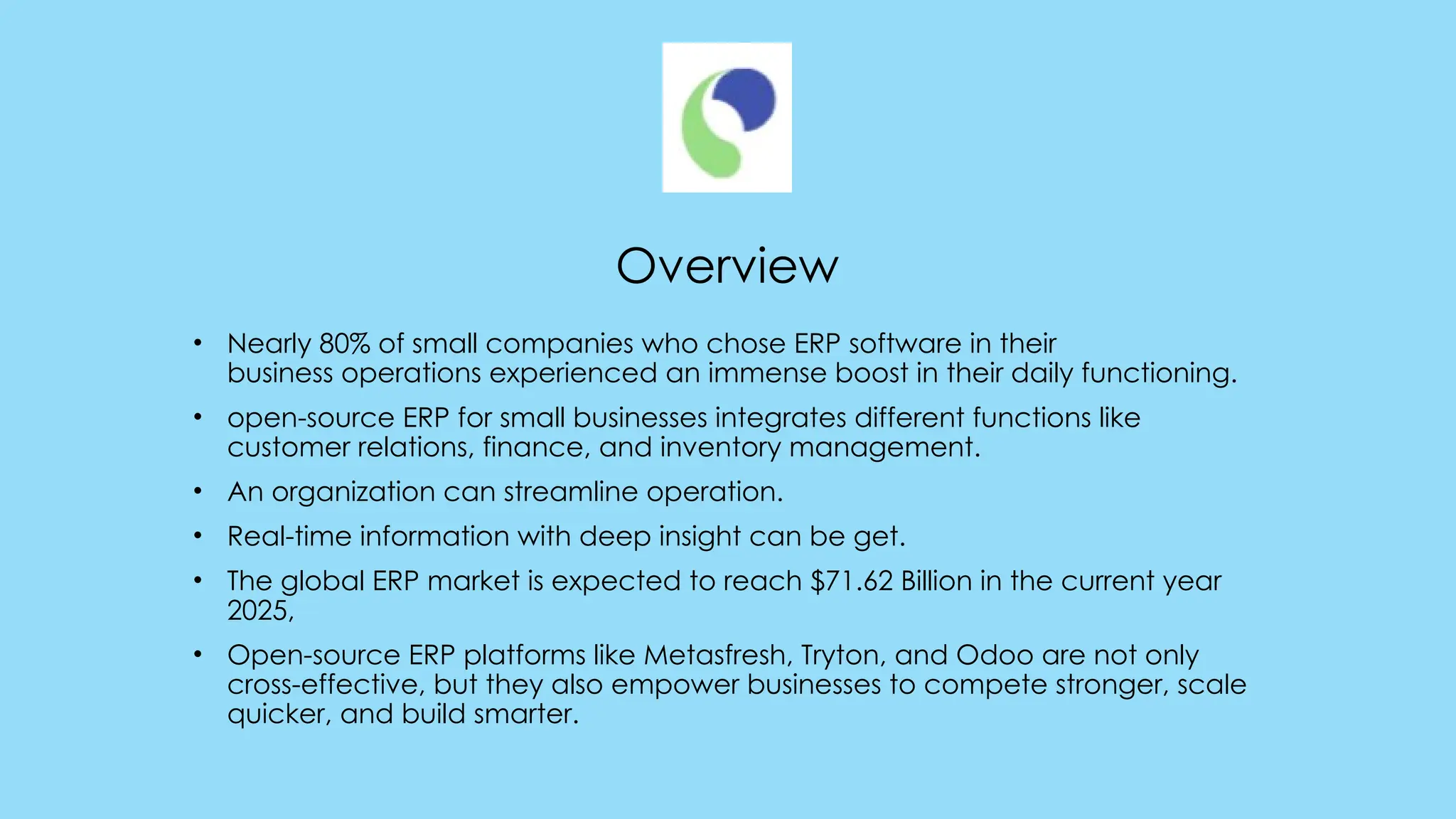 Overview

• Nearly 80% of small companies who chose ERP software in their business operations experienced an immense boost in their daily functioning.

• open-source ERP for small businesses integrates different functions like customer relations, finance, and inventory management.

• An organization can streamline operation.

• Real-time information with deep insight can be get.

• The global ERP market is expected to reach \$71.62 Billion in the current year 2025,

• Open-source ERP platforms like Metasfresh, Tryton, and Odoo are not only cross-effective, but they also empower businesses to compete stronger, scale quicker, and build smarter.